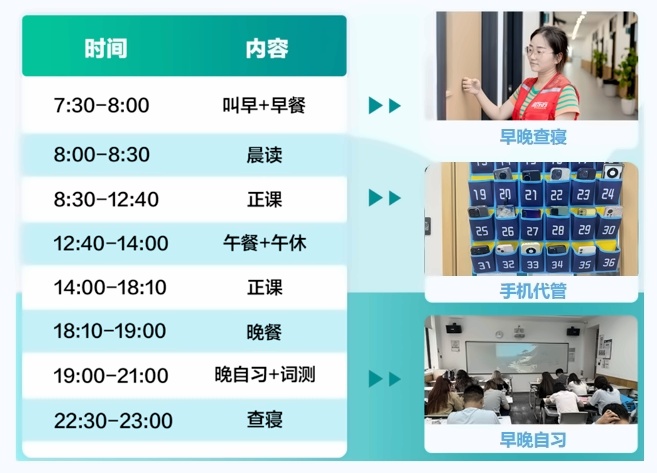 | 时间 | 内容 |
|---|---|
| 7:30-8:00 | 叫早+早餐 |
| 8:00-8:30 | 晨读 |
| 8:30-12:40 | 正课 |
| 12:40-14:00 | 午餐+午休 |
| 14:00-18:10 | 正课 |
| 18:10-19:00 | 晚餐 |
| 19:00-21:00 | 晚自习+词测 |
| 22:30-23:00 | 查寝 |

早晚查寝

19 20 21 22 23 24
25 26 27 28 29 30
31 32 33 34 35 36

手机代管

早晚自习